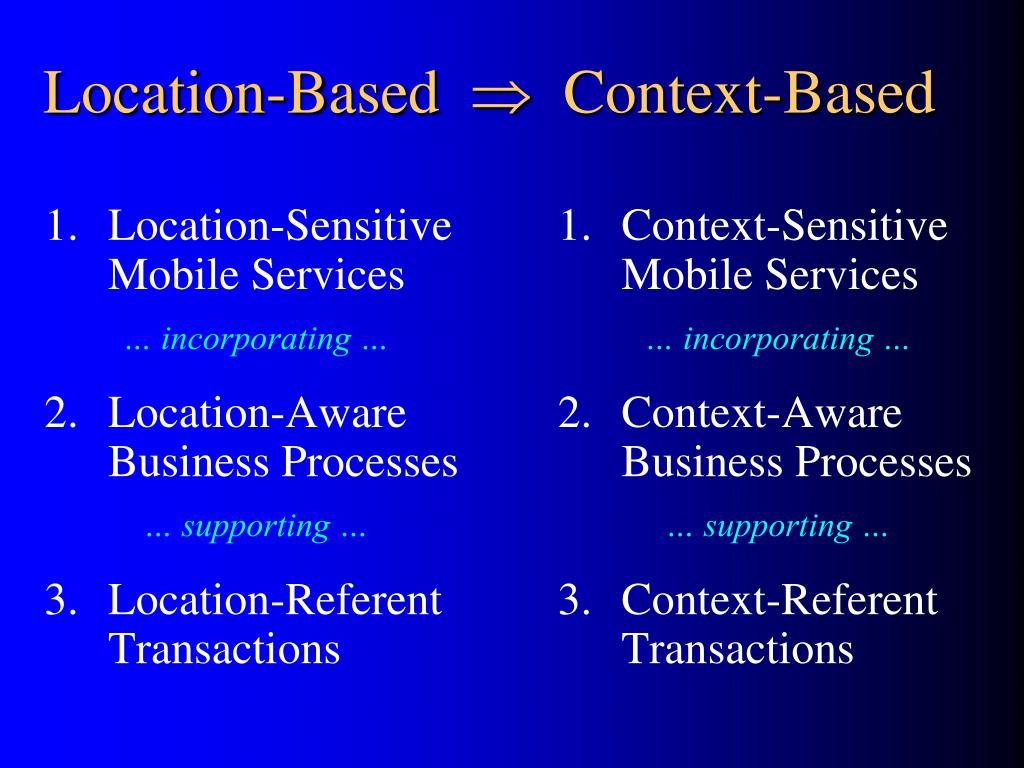 Location-Based $\Rightarrow$ Context-Based

1. Location-Sensitive Mobile Services

... incorporating ...

2. Location-Aware Business Processes

... supporting ...

3. Location-Referent Transactions

1. Context-Sensitive Mobile Services

... incorporating ...

2. Context-Aware Business Processes

... supporting ...

3. Context-Referent Transactions